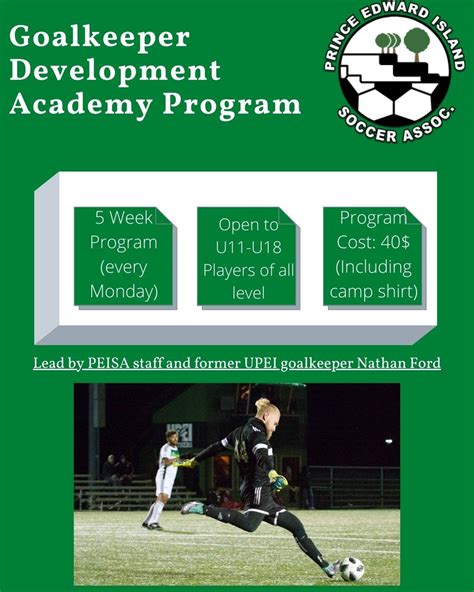 Goalkeeper Development Academy Program

PRINCE EDWARD ISLAND SOCCER ASSOC.

5 Week Program (every Monday)

Open to U11-U18 Players of all level

Program Cost: 40$ (Including camp shirt)

Lead by PEISA staff and former UPEI goalkeeper Nathan Ford